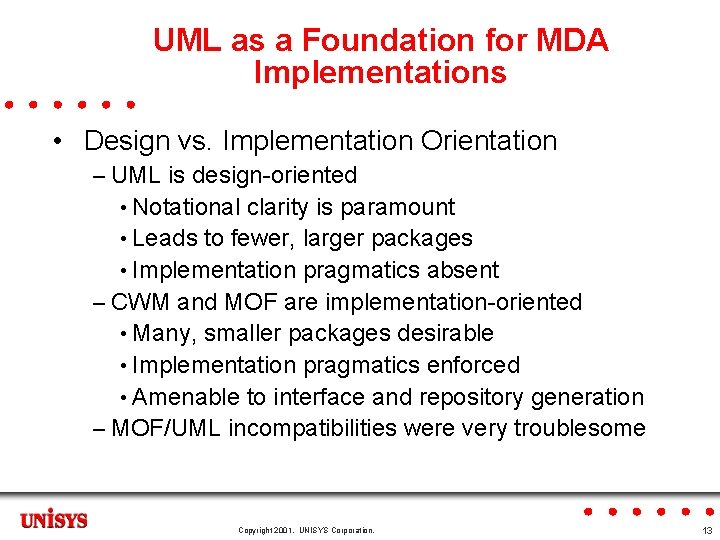 UML as a Foundation for MDA Implementations

• Design vs. Implementation Orientation
– UML is design-oriented
• Notational clarity is paramount
• Leads to fewer, larger packages
• Implementation pragmatics absent
– CWM and MOF are implementation-oriented
• Many, smaller packages desirable
• Implementation pragmatics enforced
• Amenable to interface and repository generation
– MOF/UML incompatibilities were very troublesome

UNISYS

Copyright 2001. UNISYS Corporation.

13